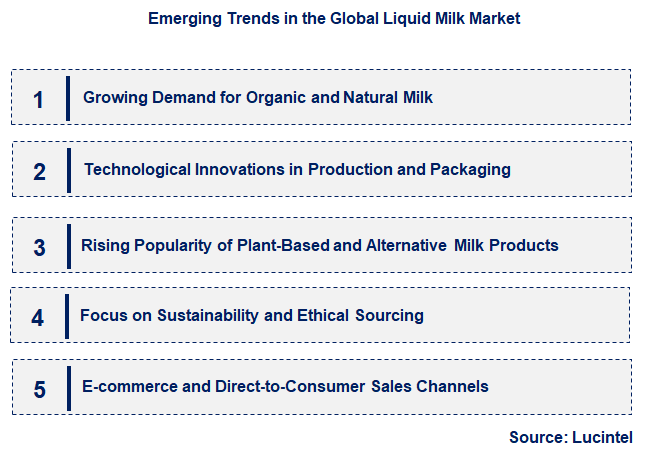 Emerging Trends in the Global Liquid Milk Market

1 Growing Demand for Organic and Natural Milk

2 Technological Innovations in Production and Packaging

3 Rising Popularity of Plant-Based and Alternative Milk Products

4 Focus on Sustainability and Ethical Sourcing

5 E-commerce and Direct-to-Consumer Sales Channels

Source: Lucintel